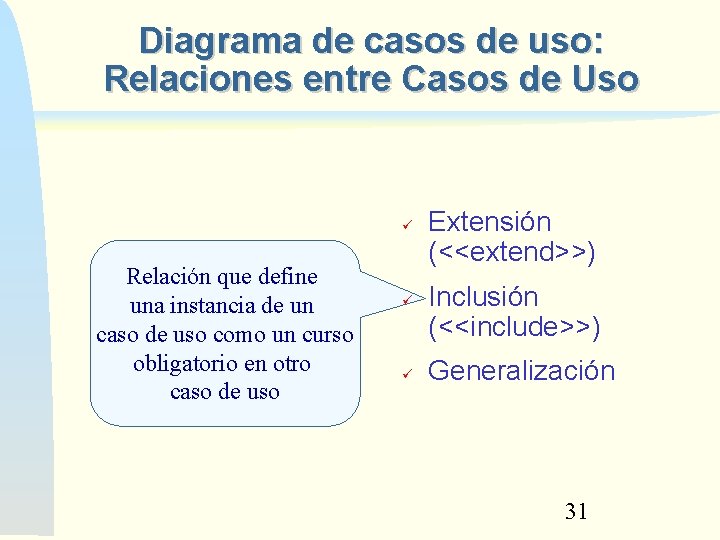 Diagrama de casos de uso: Relaciones entre Casos de Uso

Relación que define una instancia de un caso de uso como un curso obligatorio en otro caso de uso

✓ Extensión (<<extend>>)
✓ Inclusión (<<include>>)
✓ Generalización

31